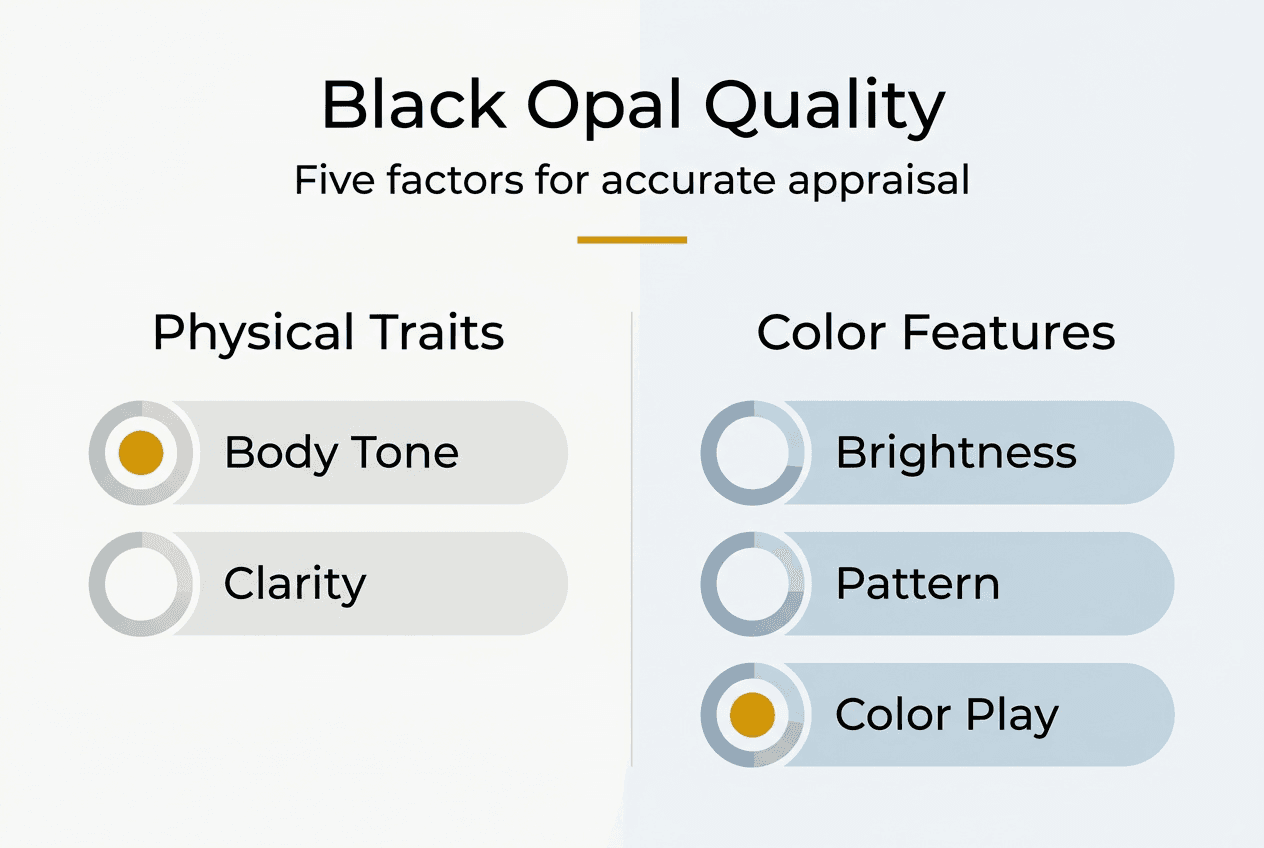 Black Opal Quality
Five factors for accurate appraisal

Physical Traits

Body Tone

Clarity

Color Features

Brightness

Pattern

Color Play